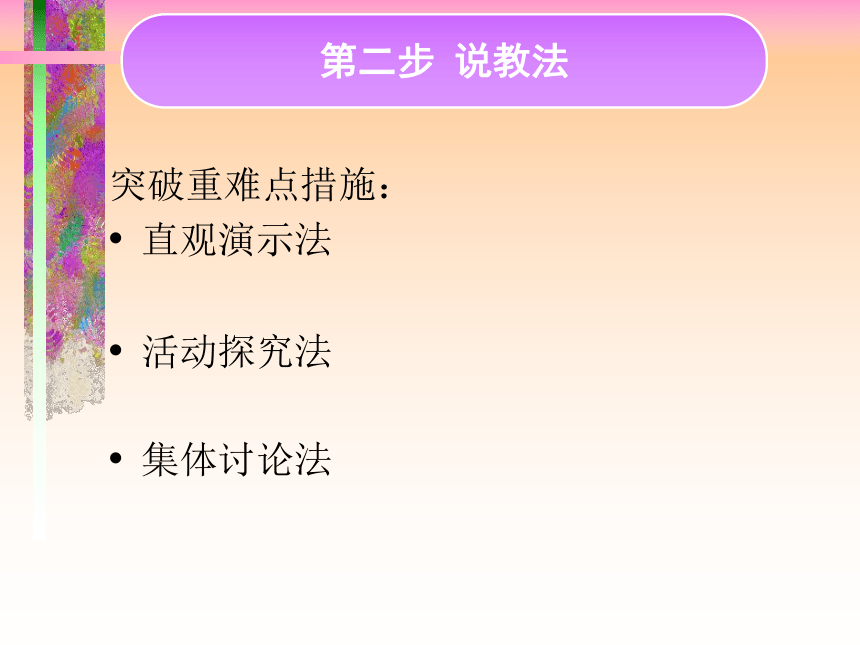 第二步 说教法

突破重难点措施：

• 直观演示法

• 活动探究法

• 集体讨论法